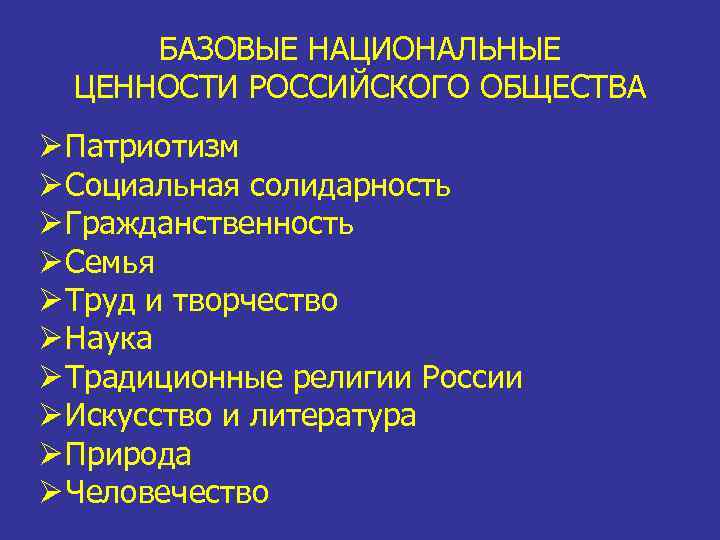 БАЗОВЫЕ НАЦИОНАЛЬНЫЕ ЦЕННОСТИ РОССИЙСКОГО ОБЩЕСТВА

➢Патриотизм
➢Социальная солидарность
➢Гражданственность
➢Семья
➢Труд и творчество
➢Наука
➢Традиционные религии России
➢Искусство и литература
➢Природа
➢Человечество